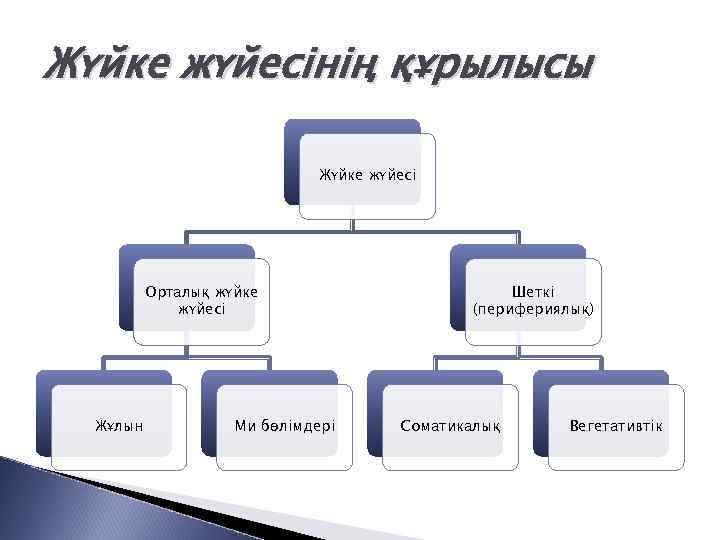 Жүйке жүйесінің құрылысы

Жүйке жүйесі

Орталық жүйке жүйесі

Шеткі (перифериялық)

Жұлын

Ми бөлімдері

Соматикалық

Вегетативтік